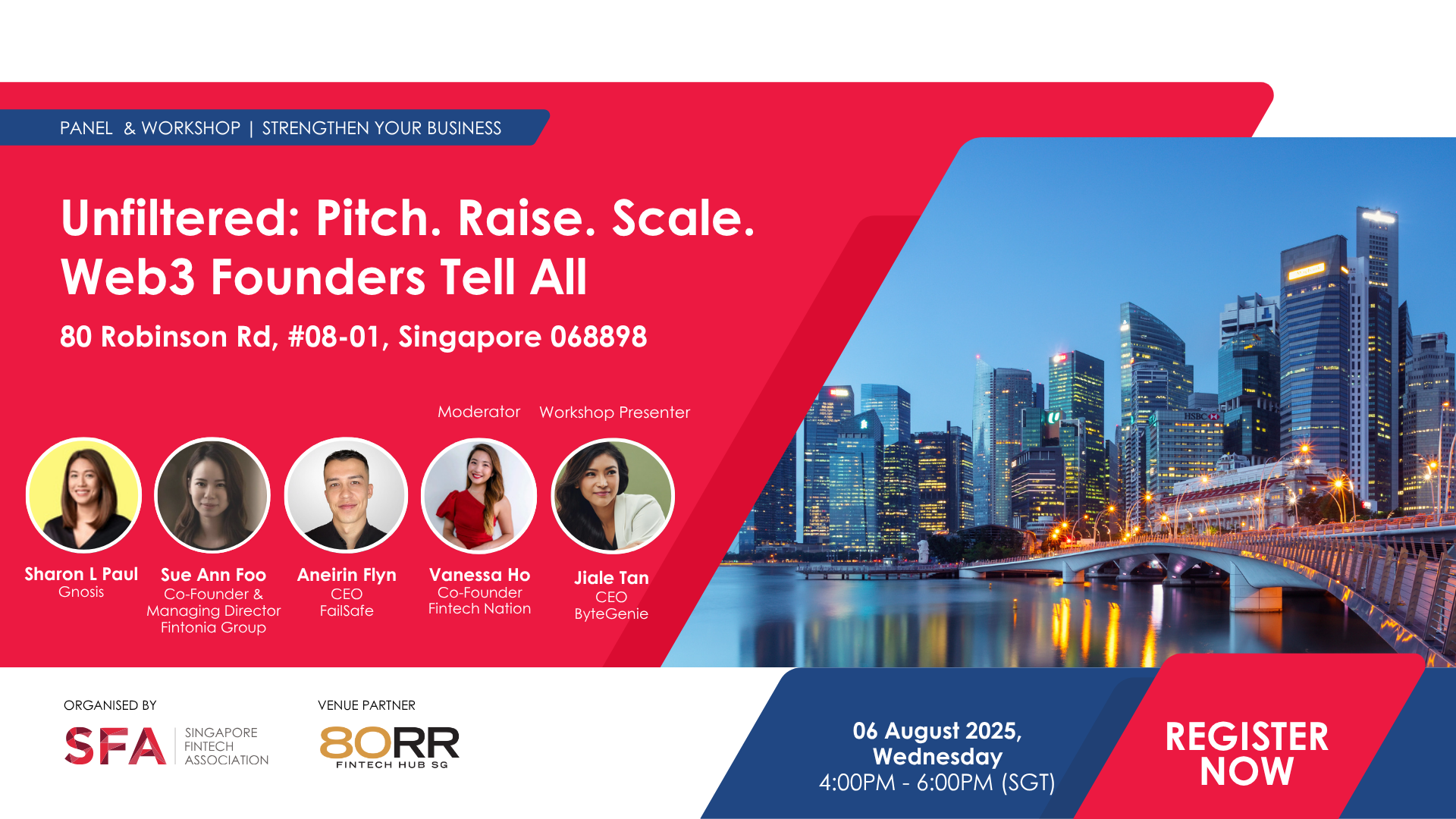 PANEL & WORKSHOP | STRENGTHEN YOUR BUSINESS

Unfiltered: Pitch. Raise. Scale.
Web3 Founders Tell All

80 Robinson Rd, #08-01, Singapore 068898

Moderator

Workshop Presenter

Sharon L Paul
Gnosis

Sue Ann Foo
Co-Founder & Managing Director
Fintonia Group

Aneirin Flyn
CEO
FailSafe

Vanessa Ho
Co-Founder
Fintech Nation

Jiale Tan
CEO
ByteGenie

HSBC

ORGANISED BY

SFA SINGAPORE FINTECH ASSOCIATION

VENUE PARTNER

80RR FINTECH HUB SG

06 August 2025,
Wednesday
4:00PM - 6:00PM (SGT)

REGISTER NOW